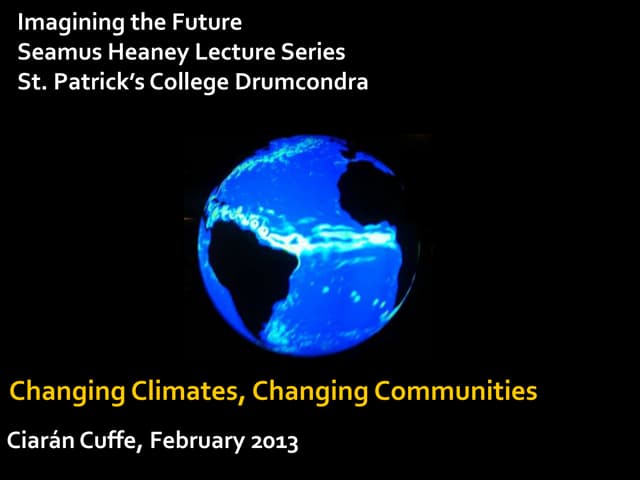 Imagining the Future
Seamus Heaney Lecture Series
St. Patrick's College Drumcondra

Changing Climates, Changing Communities

Ciarán Cuffe, February 2013